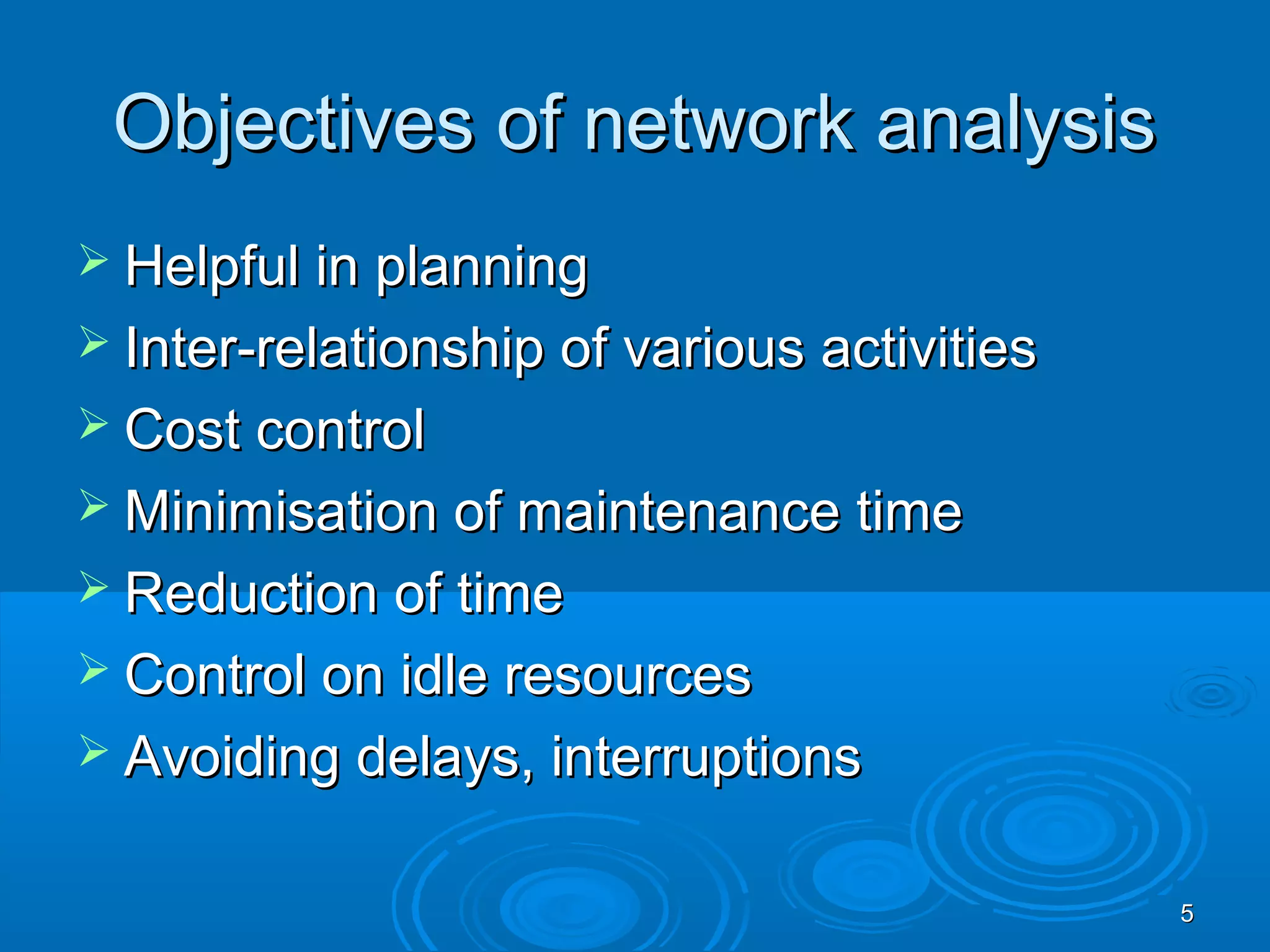 Objectives of network analysis

➤ Helpful in planning
➤ Inter-relationship of various activities
➤ Cost control
➤ Minimisation of maintenance time
➤ Reduction of time
➤ Control on idle resources
➤ Avoiding delays, interruptions

5